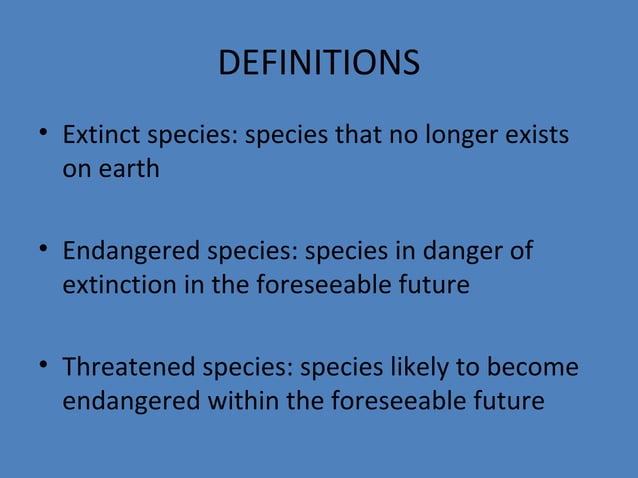 DEFINITIONS

• Extinct species: species that no longer exists on earth

• Endangered species: species in danger of extinction in the foreseeable future

• Threatened species: species likely to become endangered within the foreseeable future